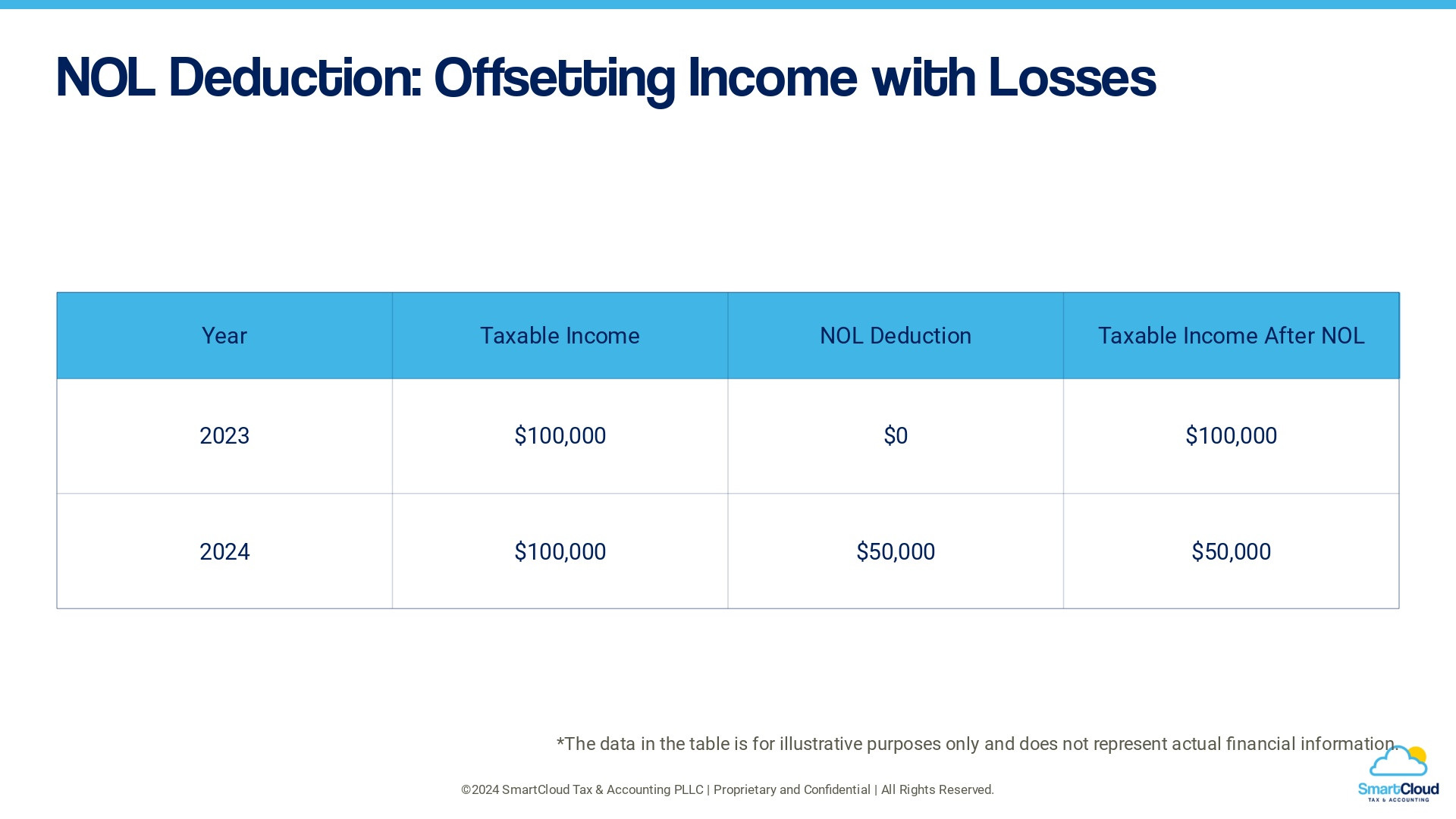 NOL Deduction: Offsetting Income with Losses

| Year | Taxable Income | NOL Deduction | Taxable Income After NOL |
|---|---|---|---|
| 2023 | \$100,000 | \$0 | \$100,000 |
| 2024 | \$100,000 | \$50,000 | \$50,000 |

*The data in the table is for illustrative purposes only and does not represent actual financial information.

©2024 SmartCloud Tax & Accounting PLLC | Proprietary and Confidential | All Rights Reserved.

SmartCloud
TAX & ACCOUNTING